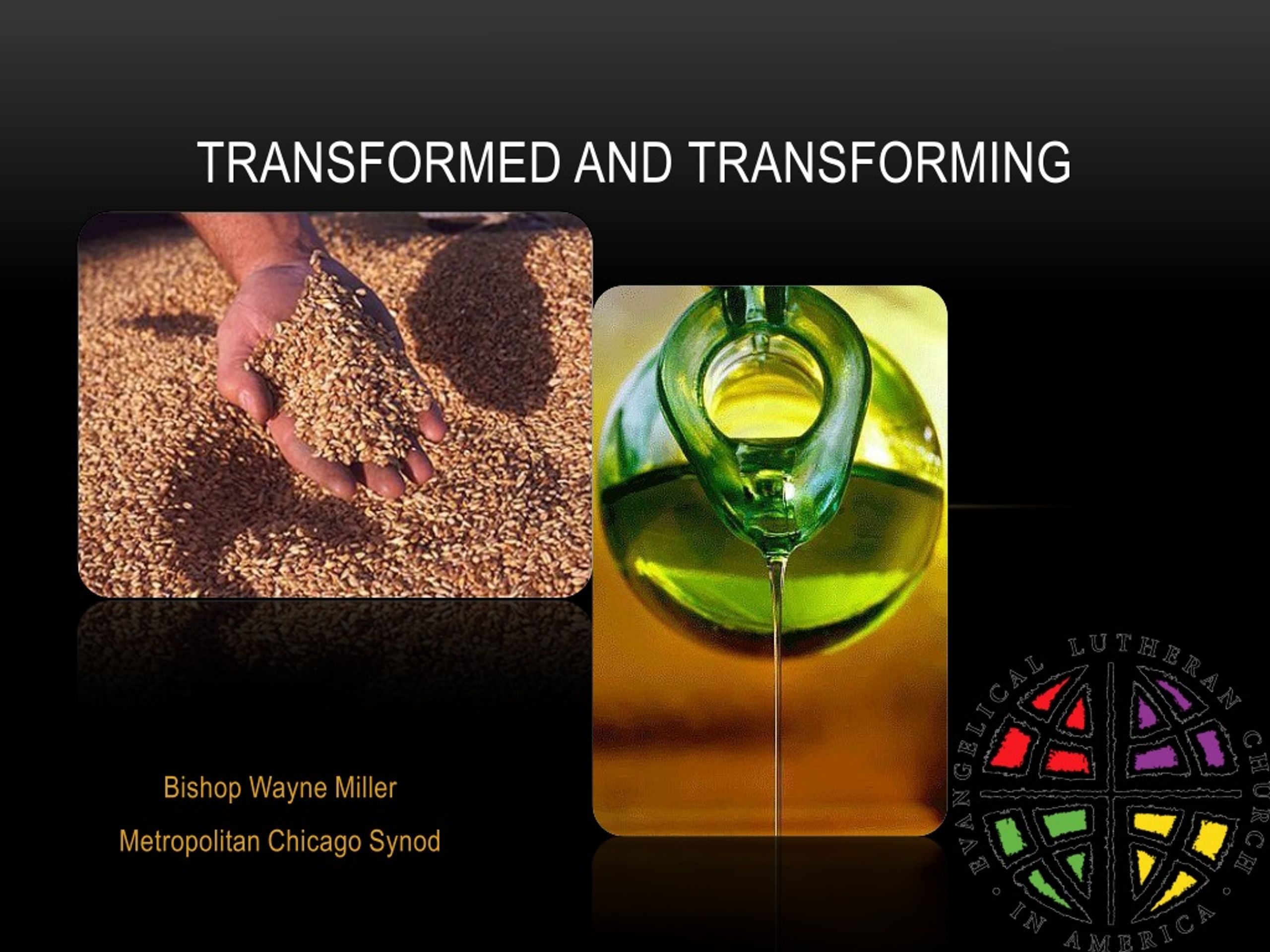 TRANSFORMED AND TRANSFORMING

Bishop Wayne Miller

Metropolitan Chicago Synod

EVANGELICAL LUTHERAN CHURCH IN AMERICA